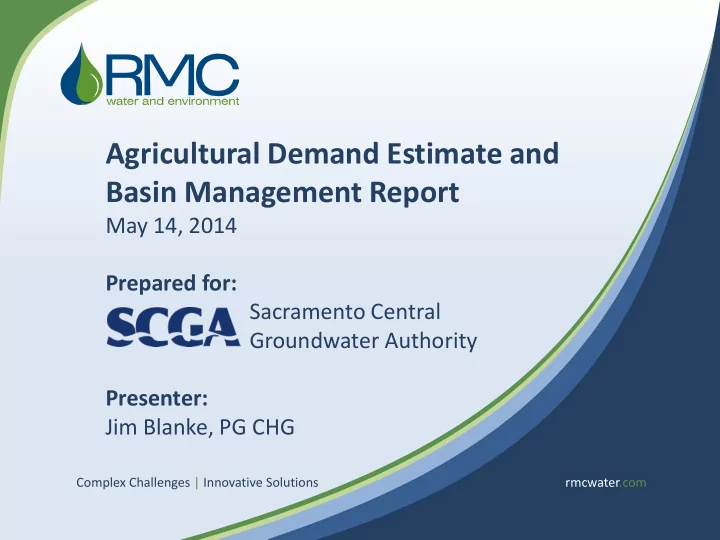 RMC
water and environment

Agricultural Demand Estimate and Basin Management Report
May 14, 2014

Prepared for:
SCGA Sacramento Central Groundwater Authority

Presenter:
Jim Blanke, PG CHG

Complex Challenges | Innovative Solutions

rmcwater.com